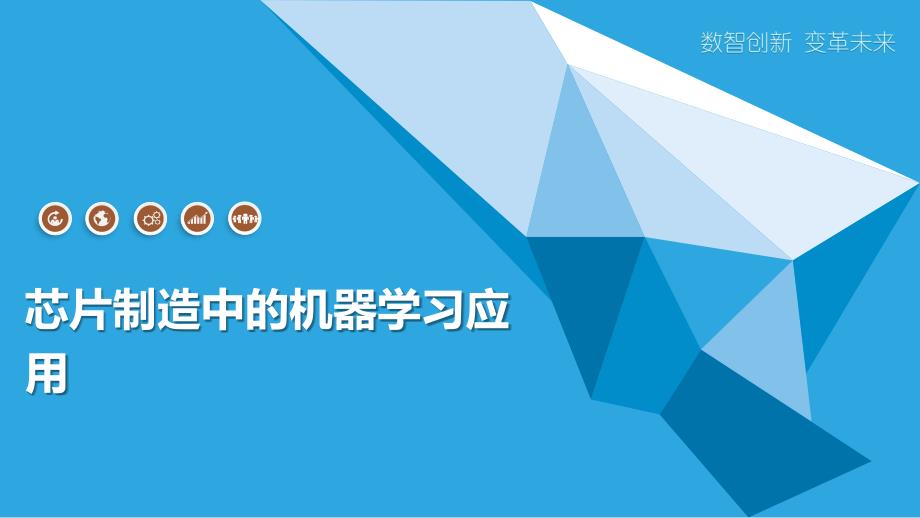 数智创新 变革未来

芯片制造中的机器学习应用